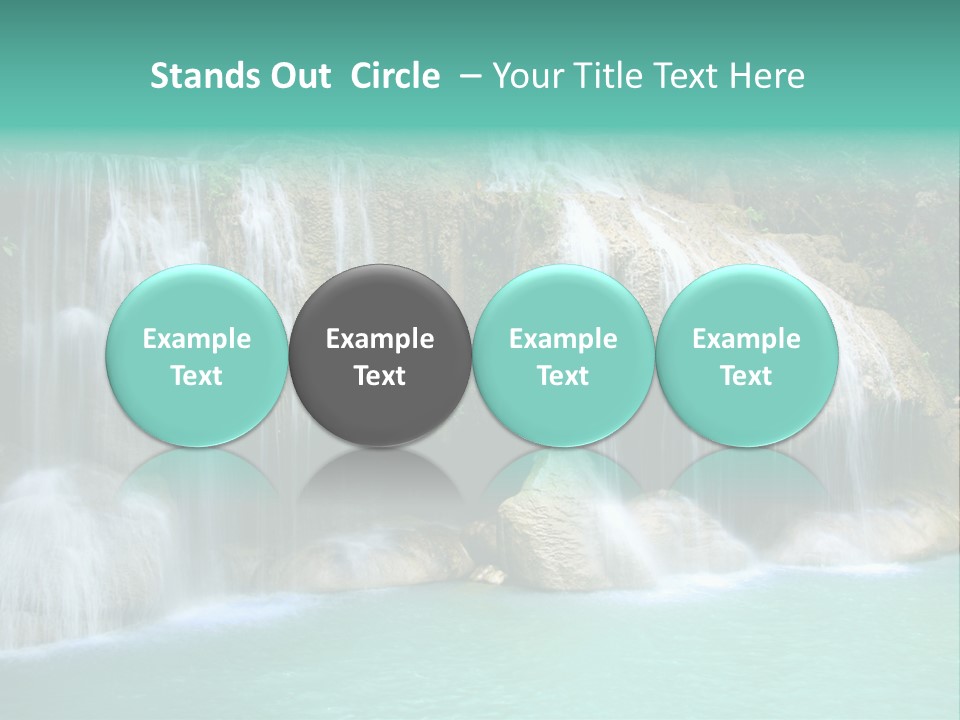 Stands Out Circle – Your Title Text Here

Example Text

Example Text

Example Text

Example Text